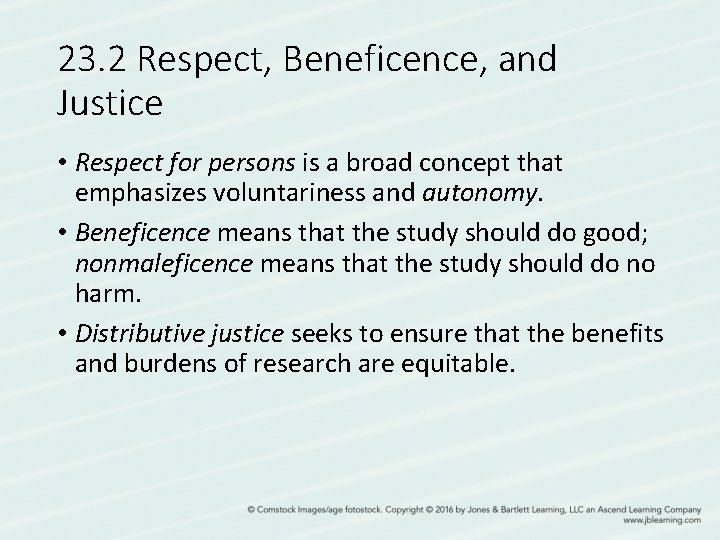 23.2 Respect, Beneficence, and Justice

• Respect for persons is a broad concept that emphasizes voluntariness and autonomy.

• Beneficence means that the study should do good; nonmaleficence means that the study should do no harm.

• Distributive justice seeks to ensure that the benefits and burdens of research are equitable.

© Comstock Images/age fotostock. Copyright © 2016 by Jones & Bartlett Learning, LLC an Ascend Learning Company
www.jblearning.com